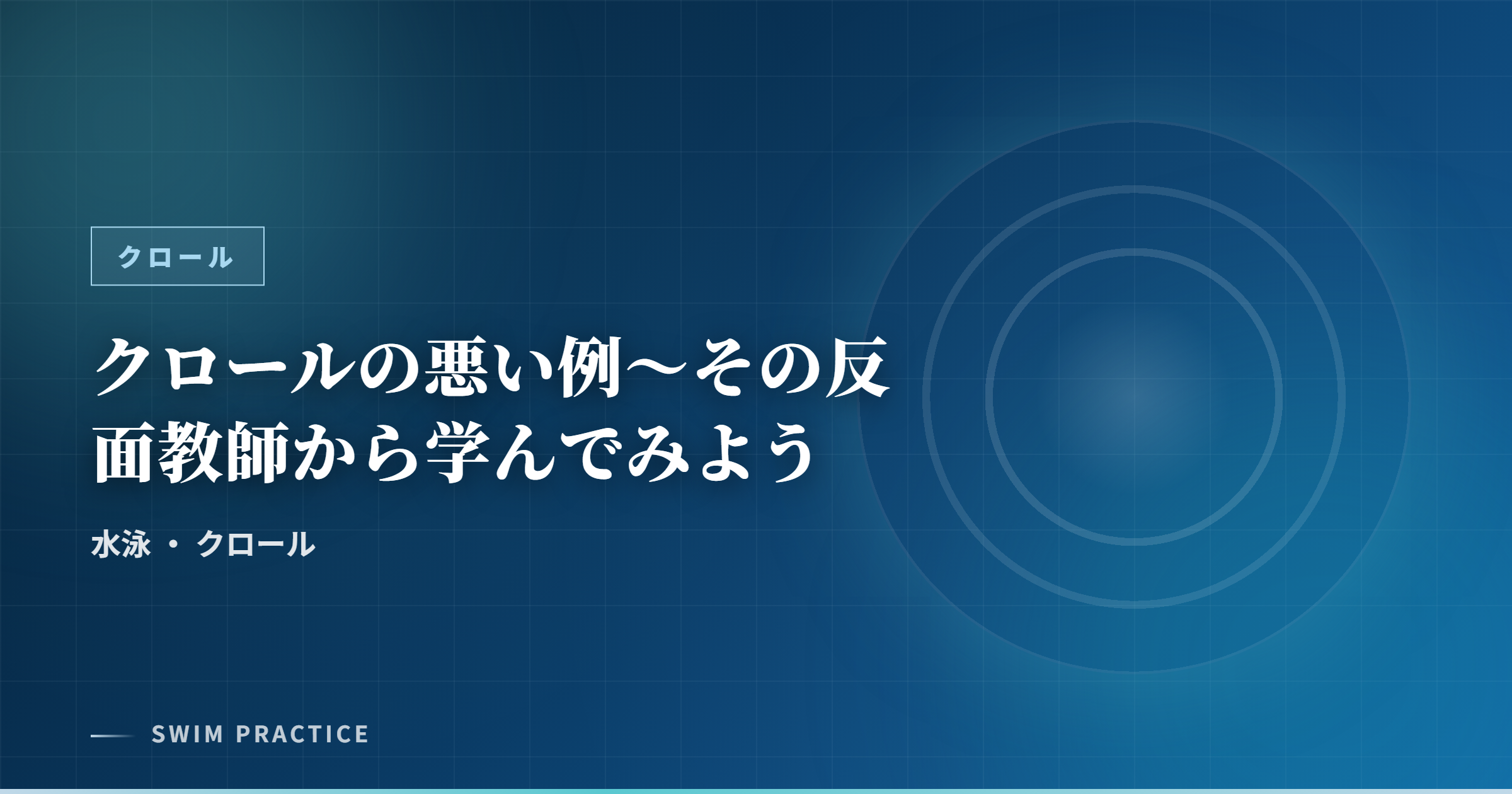 クロール

クロールの悪い例～その反面教師から学んでみよう

水泳 ・ クロール

SWIM PRACTICE